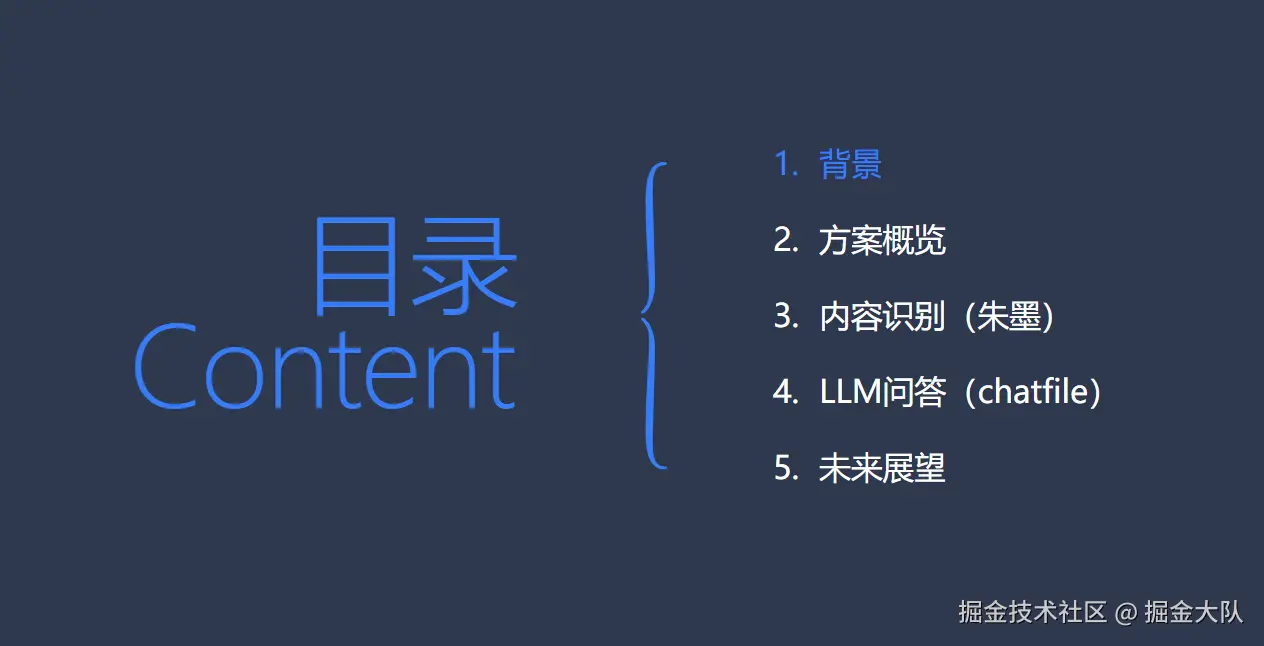 目录
Content

1. 背景
2. 方案概览
3. 内容识别（朱墨）
4. LLM问答（chatfile）
5. 未来展望

掘金技术社区 @ 掘金大队